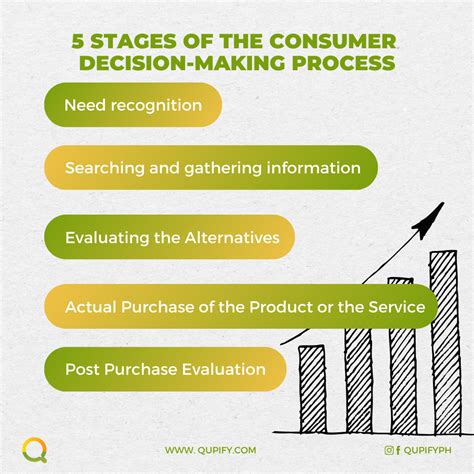 5 STAGES OF THE CONSUMER DECISION-MAKING PROCESS

Need recognition

Searching and gathering information

Evaluating the Alternatives

Actual Purchase of the Product or the Service

Post Purchase Evaluation

WWW. QUPIFY.COM

QUPIFYPH